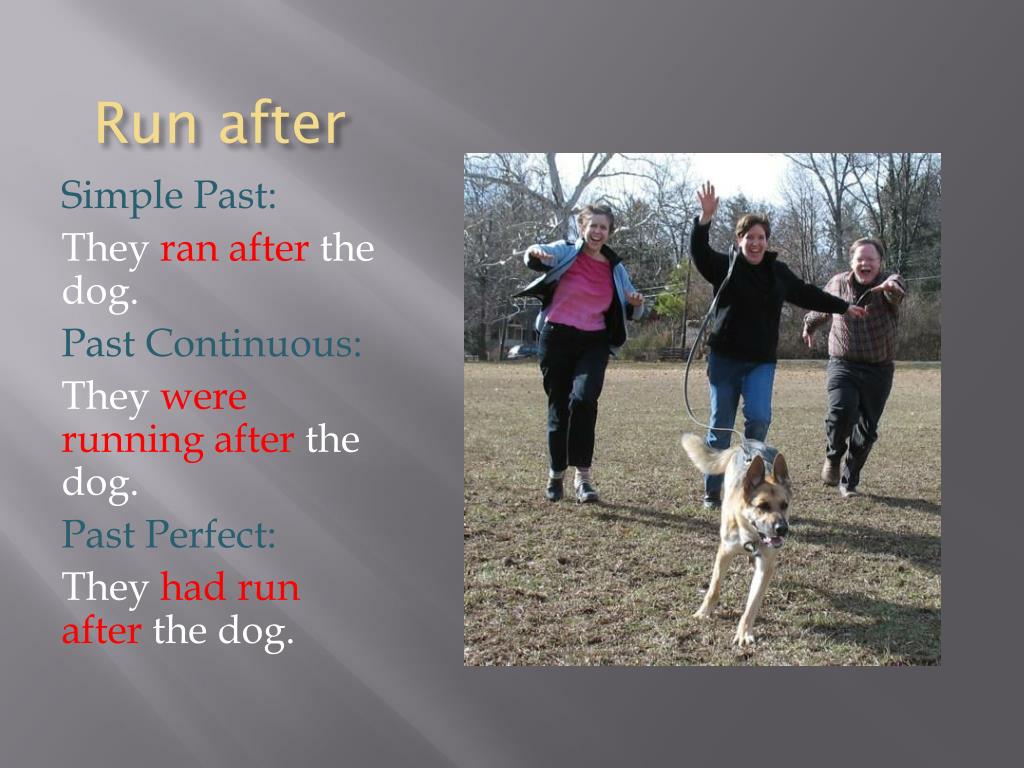 Run after

Simple Past:

They ran after the dog.

Past Continuous:

They were running after the dog.

Past Perfect:

They had run after the dog.